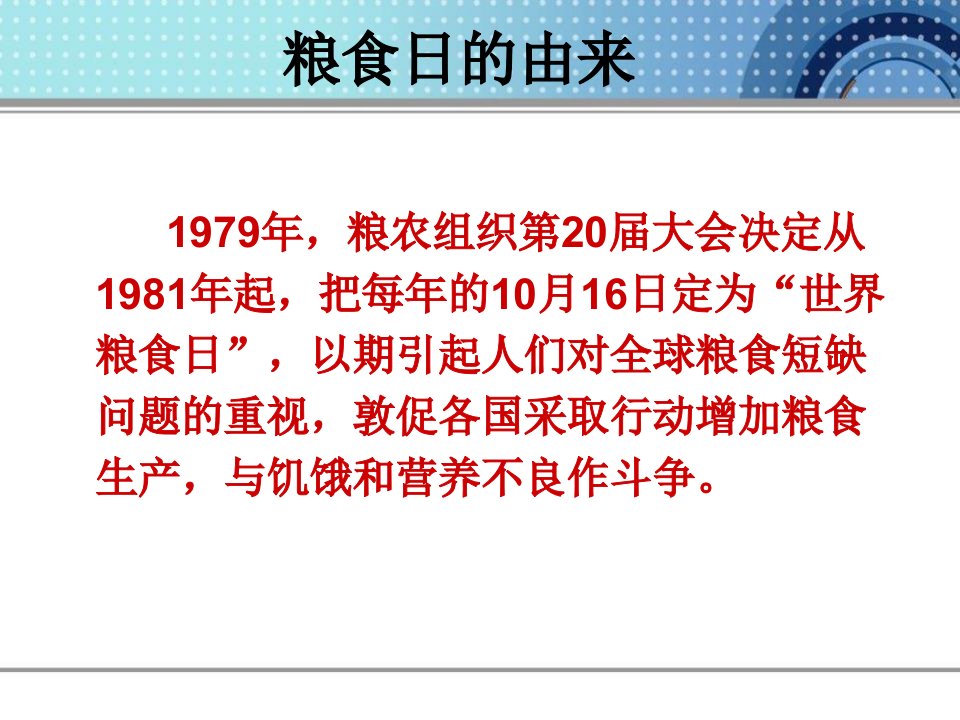 粮食日的由来

1979年，粮农组织第20届大会决定从1981年起，把每年的10月16日定为“世界粮食日”，以期引起人们对全球粮食短缺问题的重视，敦促各国采取行动增加粮食生产，与饥饿和营养不良作斗争。